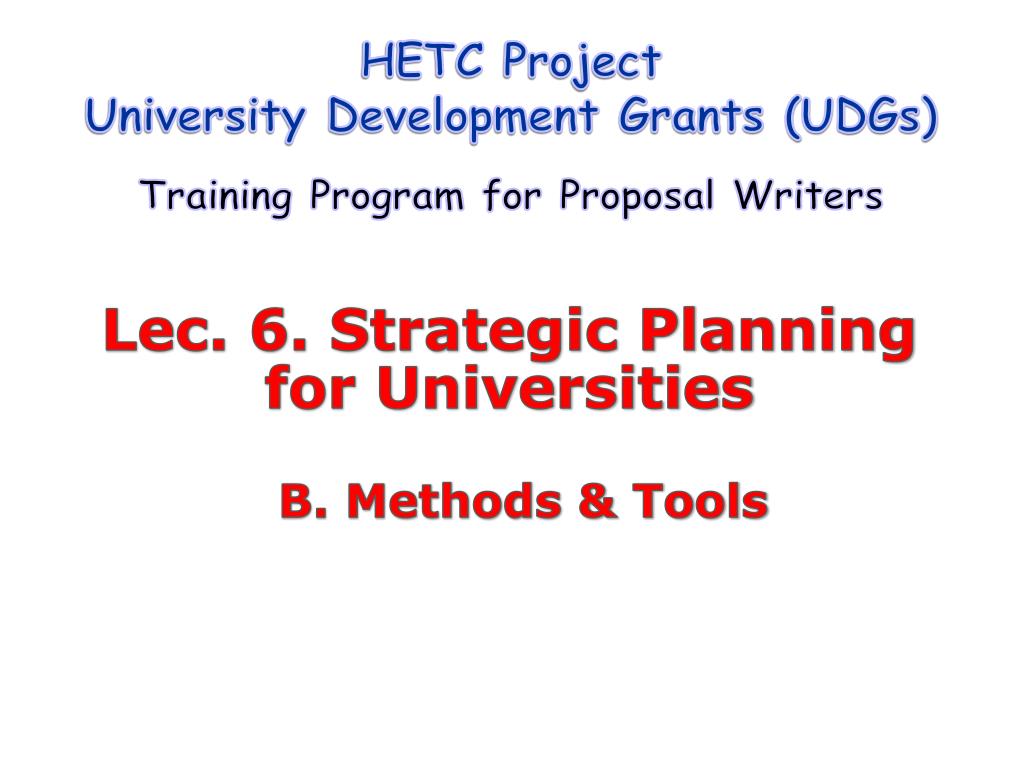 HETC Project
University Development Grants (UDGs)

Training Program for Proposal Writers

Lec. 6. Strategic Planning for Universities

B. Methods & Tools